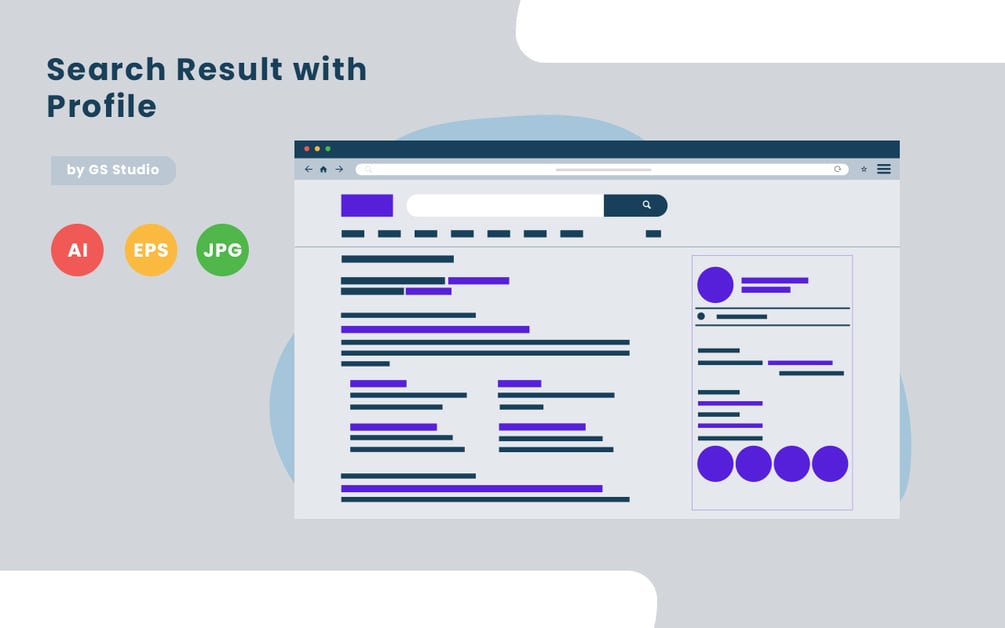 Search Result with Profile

by GS Studio

AI EPS JPG